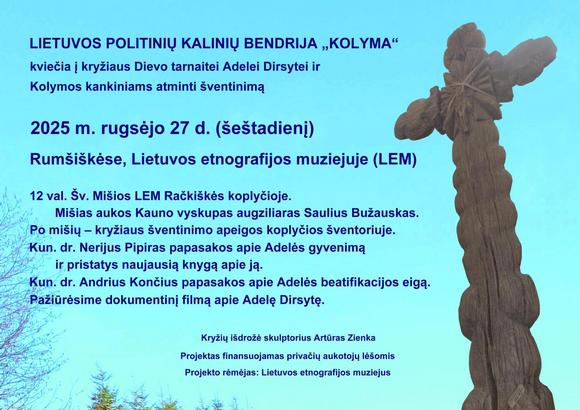 LIETUVOS POLITINIŲ KALINIŲ BENDRIJA „KOLYMA“
kviečia į kryžiaus Dievo tarnaitei Adelei Dirsytei ir Kolymos kankiniams atminti šventinimą

2025 m. rugsėjo 27 d. (šeštadienį)

Rumšiškėse, Lietuvos etnografijos muziejuje (LEM)

12 val. Šv. Mišios LEM Račkiškės koplyčioje.
Mišias aukos Kauno vyskupas augziliaras Saulius Bužauskas.
Po mišių – kryžiaus šventinimo apeigos koplyčios šventoriuje.
Kun. dr. Nerijus Pipiras papasakos apie Adelės gyvenimą ir pristatys naujausią knygą apie ją.
Kun. dr. Andrius Končius papasakos apie Adelės beatifikacijos eigą.
Pažiūrėsime dokumentinį filmą apie Adelę Dirsytę.

Kryžių išdrožė skulptorius Artūras Zienka
Projektas finansuojamas privačių aukotojų lėšomis
Projekto rėmėjas: Lietuvos etnografijos muziejus